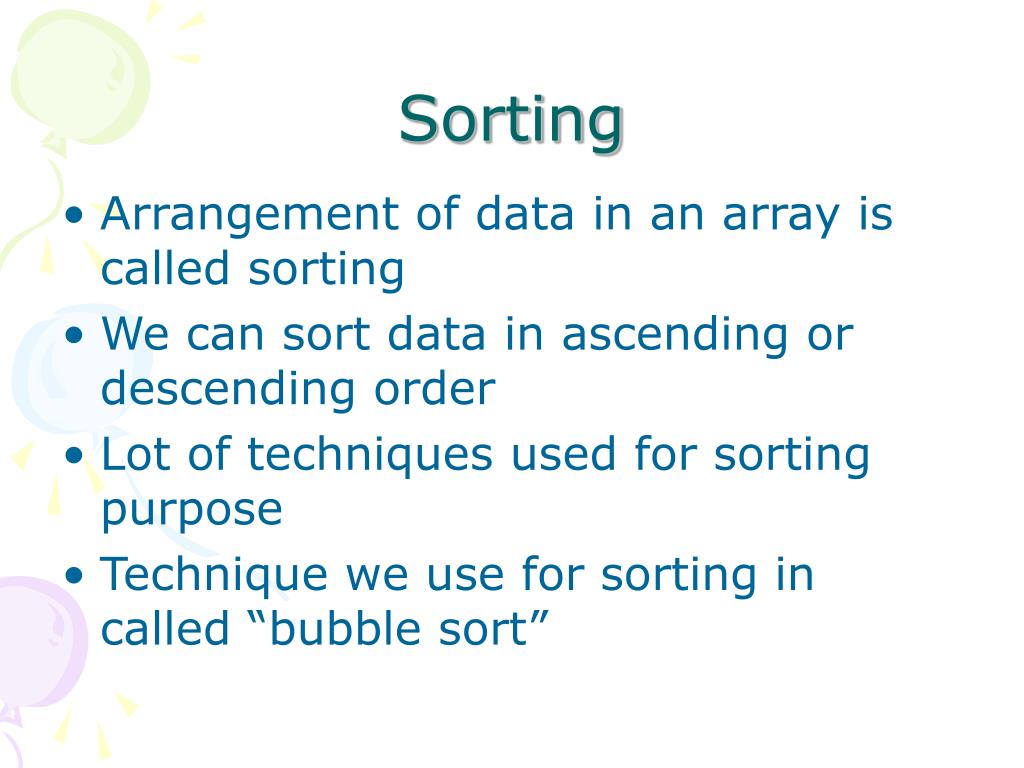 Sorting

• Arrangement of data in an array is called sorting
• We can sort data in ascending or descending order
• Lot of techniques used for sorting purpose
• Technique we use for sorting in called “bubble sort”